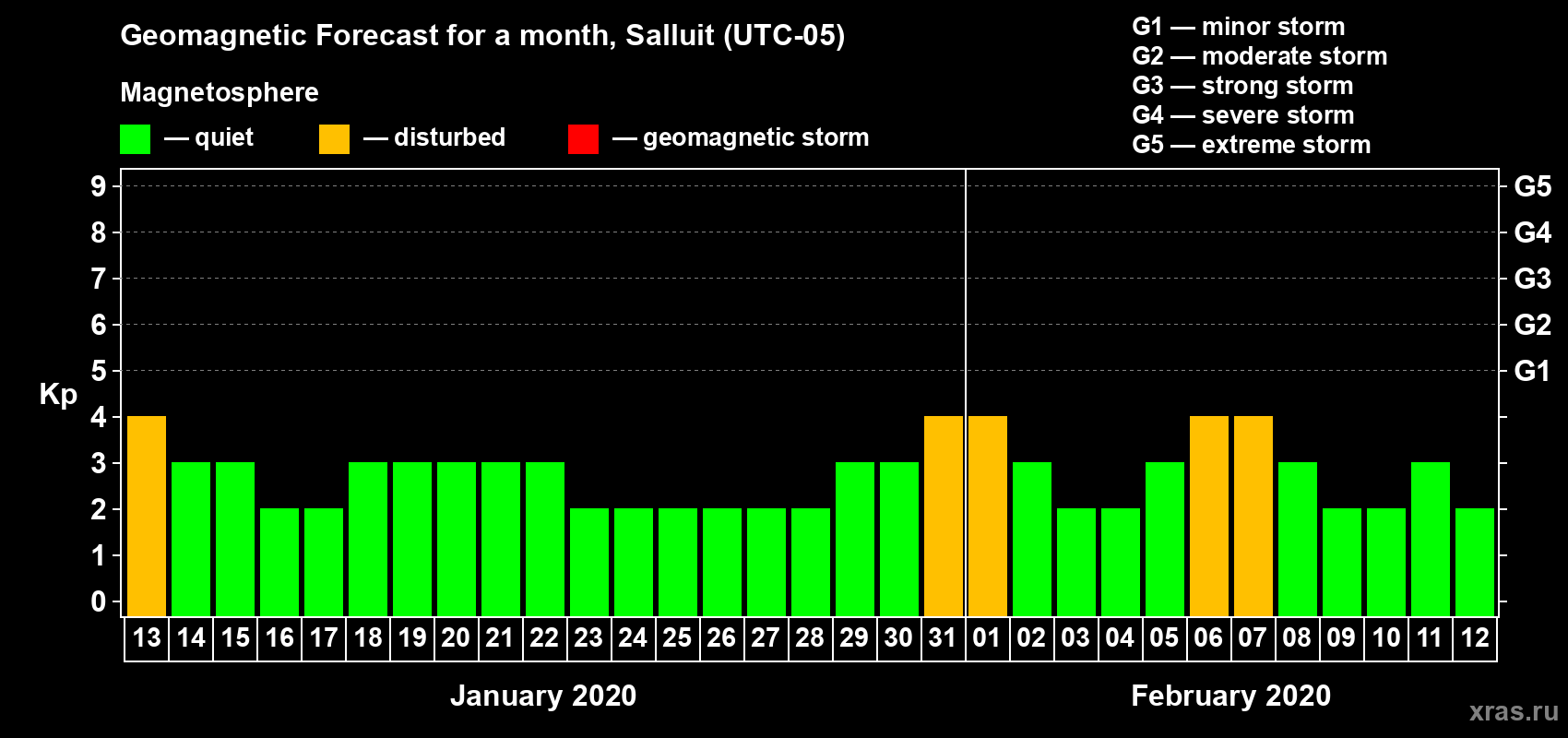 Geomagnetic Forecast for a month, Salluit (UTC-05)

Magnetosphere

— quiet — disturbed — geomagnetic storm

G1 — minor storm
G2 — moderate storm
G3 — strong storm
G4 — severe storm
G5 — extreme storm

Kp

9 8 7 6 5 4 3 2 1 0

G5 G4 G3 G2 G1

13 14 15 16 17 18 19 20 21 22 23 24 25 26 27 28 29 30 31 01 02 03 04 05 06 07 08 09 10 11 12

January 2020

February 2020

xras.ru